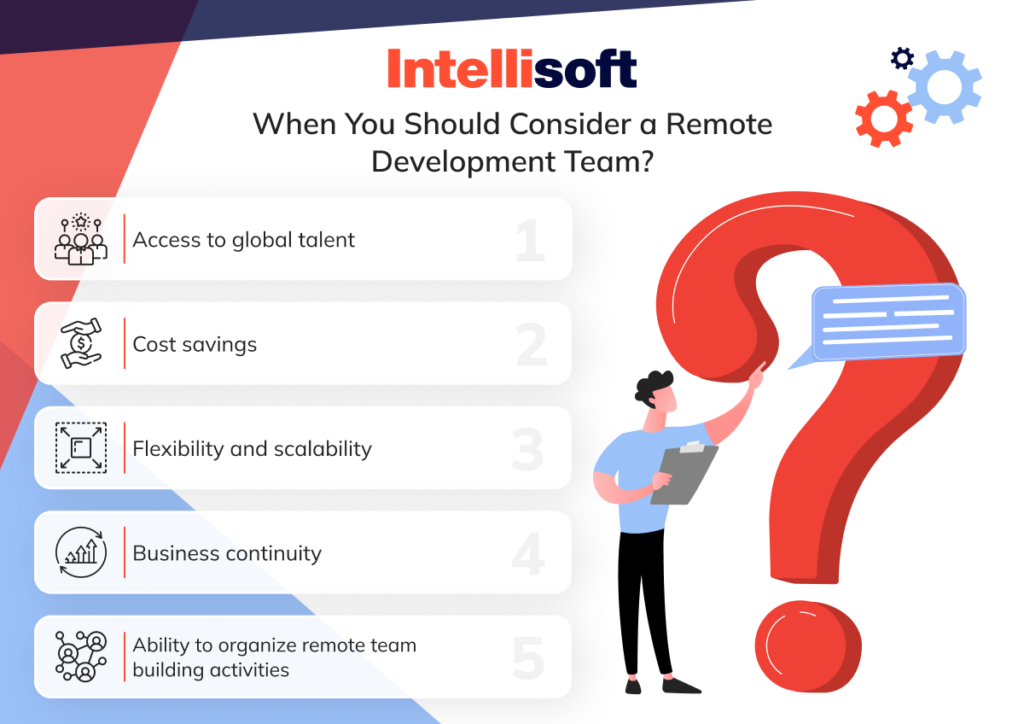 Intellisoft

When You Should Consider a Remote Development Team?

Access to global talent 1

Cost savings 2

Flexibility and scalability 3

Business continuity 4

Ability to organize remote team building activities 5